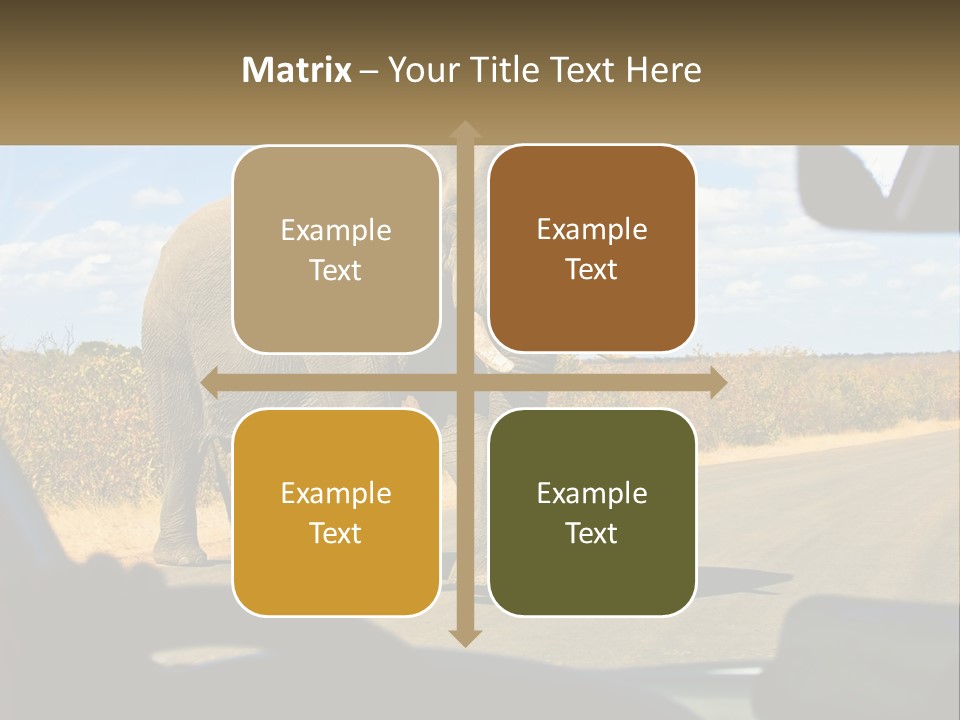 Matrix – Your Title Text Here

Example Text

Example Text

Example Text

Example Text